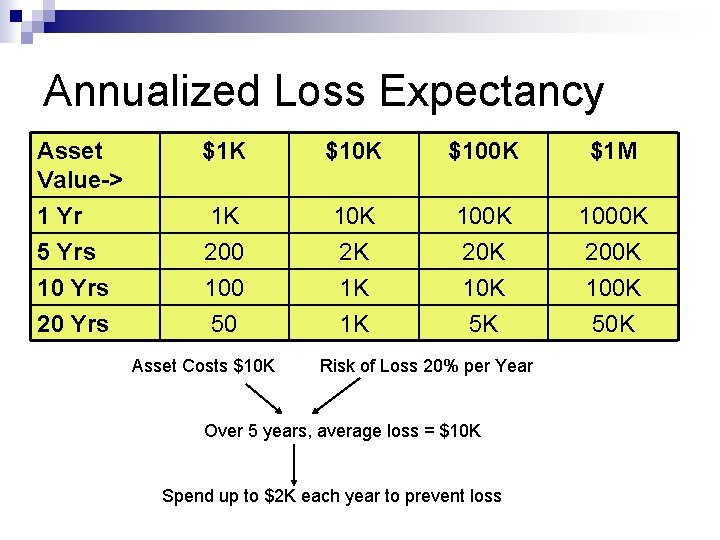 Annualized Loss Expectancy

| Asset Value-> | \$1K | \$10K | \$100K | \$1M |
|---|---|---|---|---|
| 1 Yr | 1K | 10K | 100K | 1000K |
| 5 Yrs | 200 | 2K | 20K | 200K |
| 10 Yrs | 100 | 1K | 10K | 100K |
| 20 Yrs | 50 | 1K | 5K | 50K |

Asset Costs \$10K

Risk of Loss 20% per Year

Over 5 years, average loss = \$10K

Spend up to \$2K each year to prevent loss